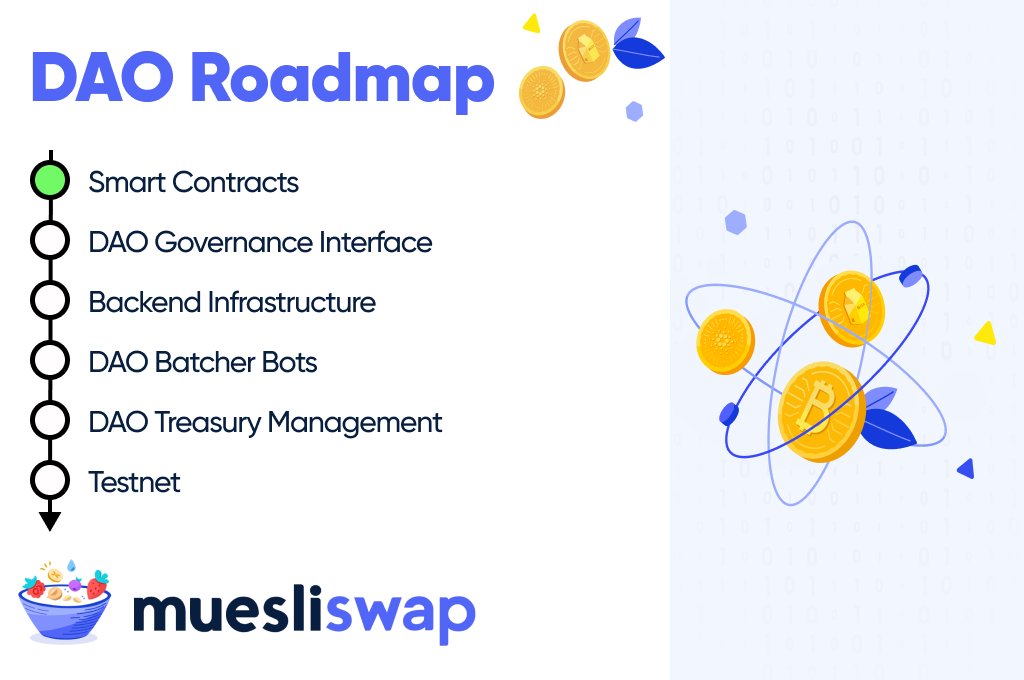 DAO Roadmap

Smart Contracts
DAO Governance Interface
Backend Infrastructure
DAO Batcher Bots
DAO Treasury Management
Testnet

muesliswap